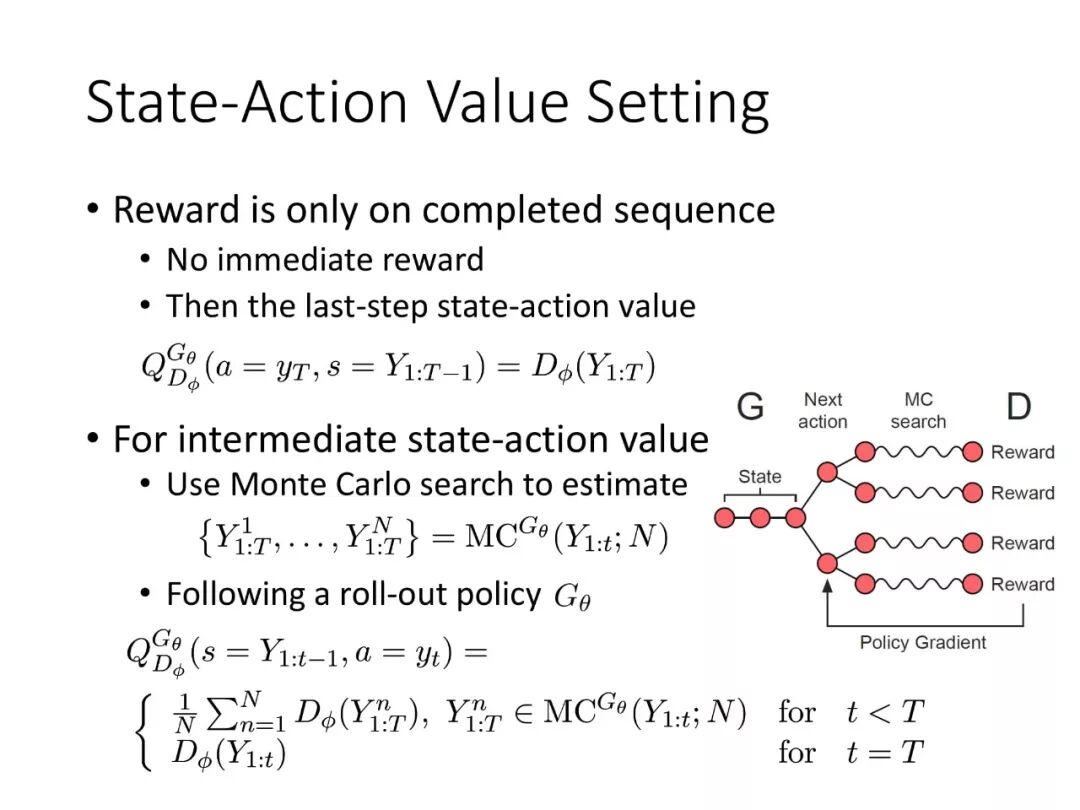 State-Action Value Setting

• Reward is only on completed sequence
  • No immediate reward
  • Then the last-step state-action value

$Q_{D_\phi}^{G_\theta}(a = y_T, s = Y_{1:T-1}) = D_\phi(Y_{1:T})$

• For intermediate state-action value
  • Use Monte Carlo search to estimate

$\{Y_{1:T}^1, \ldots, Y_{1:T}^N\} = \mathrm{MC}^{G_\theta}(Y_{1:t}; N)$

  • Following a roll-out policy $G_\theta$

$Q_{D_\phi}^{G_\theta}(s = Y_{1:t-1}, a = y_t) =$

$\begin{cases} \frac{1}{N}\sum_{n=1}^{N} D_\phi(Y_{1:T}^n),\ Y_{1:T}^n \in \mathrm{MC}^{G_\theta}(Y_{1:t}; N) & \text{for } t < T \\ D_\phi(Y_{1:t}) & \text{for } t = T \end{cases}$

G
Next action
MC search
D
State
Reward
Reward
Reward
Reward
Policy Gradient